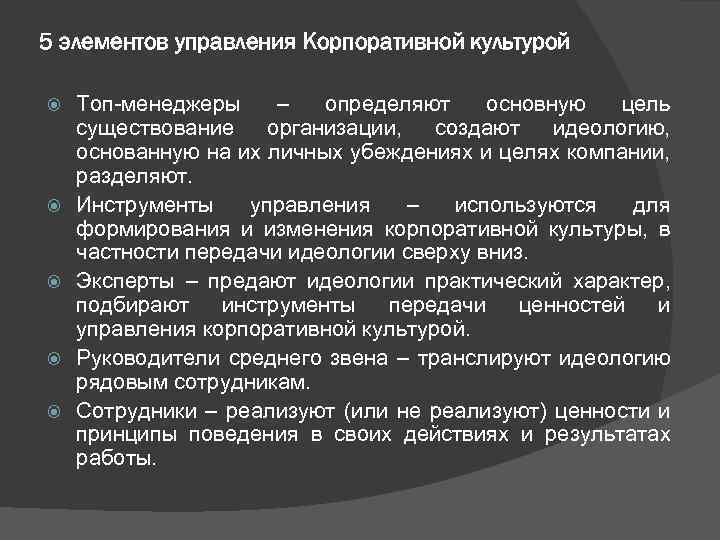 5 элементов управления Корпоративной культурой

Топ-менеджеры – определяют основную цель существование организации, создают идеологию, основанную на их личных убеждениях и целях компании, разделяют.

Инструменты управления – используются для формирования и изменения корпоративной культуры, в частности передачи идеологии сверху вниз.

Эксперты – предают идеологии практический характер, подбирают инструменты передачи ценностей и управления корпоративной культурой.

Руководители среднего звена – транслируют идеологию рядовым сотрудникам.

Сотрудники – реализуют (или не реализуют) ценности и принципы поведения в своих действиях и результатах работы.